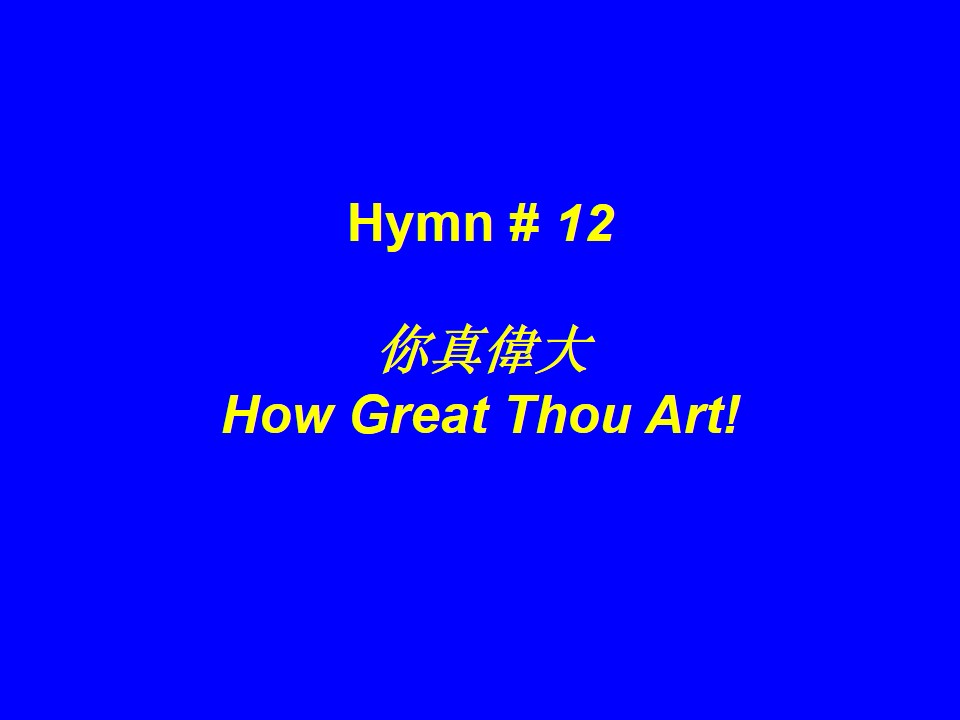 Hymn # 12

你真偉大
How Great Thou Art!